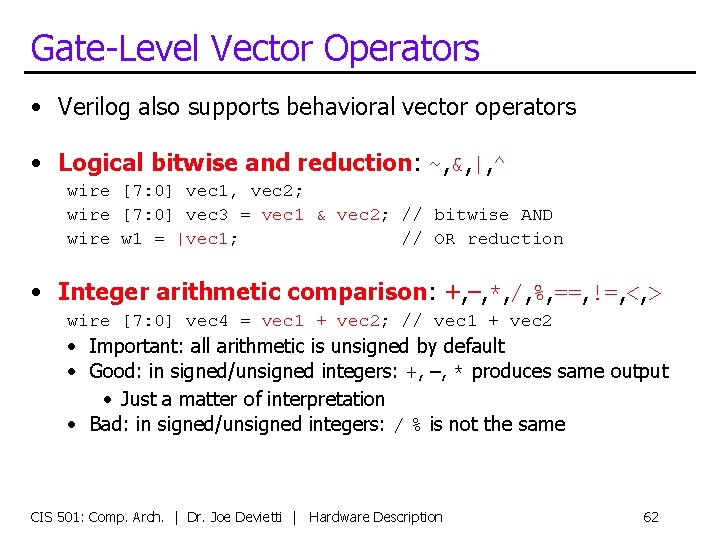 Gate-Level Vector Operators

• Verilog also supports behavioral vector operators

• Logical bitwise and reduction: ~,&,|,^

wire [7:0] vec1, vec2;
wire [7:0] vec3 = vec1 & vec2; // bitwise AND
wire w1 = |vec1; // OR reduction

• Integer arithmetic comparison: +,–,*,/,%,==,!=,<,>

wire [7:0] vec4 = vec1 + vec2; // vec1 + vec2

• Important: all arithmetic is unsigned by default
• Good: in signed/unsigned integers: +, –, * produces same output
  • Just a matter of interpretation
• Bad: in signed/unsigned integers: / % is not the same

CIS 501: Comp. Arch. | Dr. Joe Devietti | Hardware Description 62